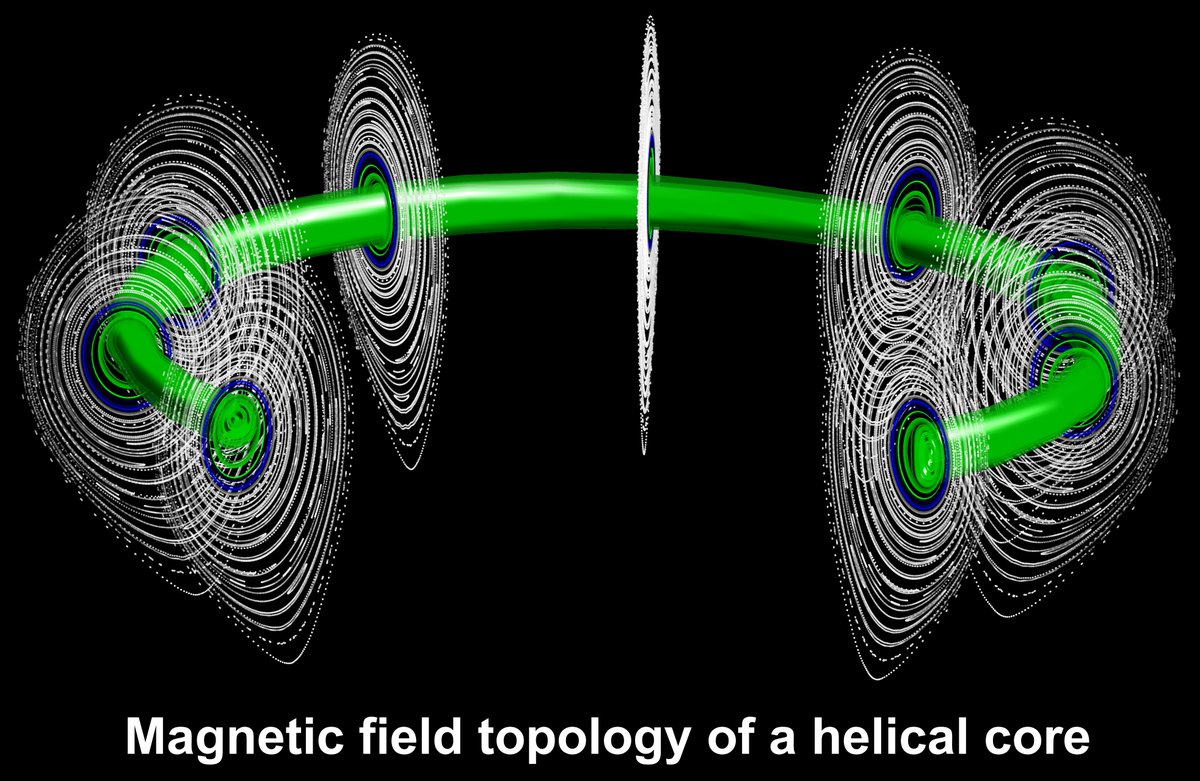 Magnetic field topology of a helical core